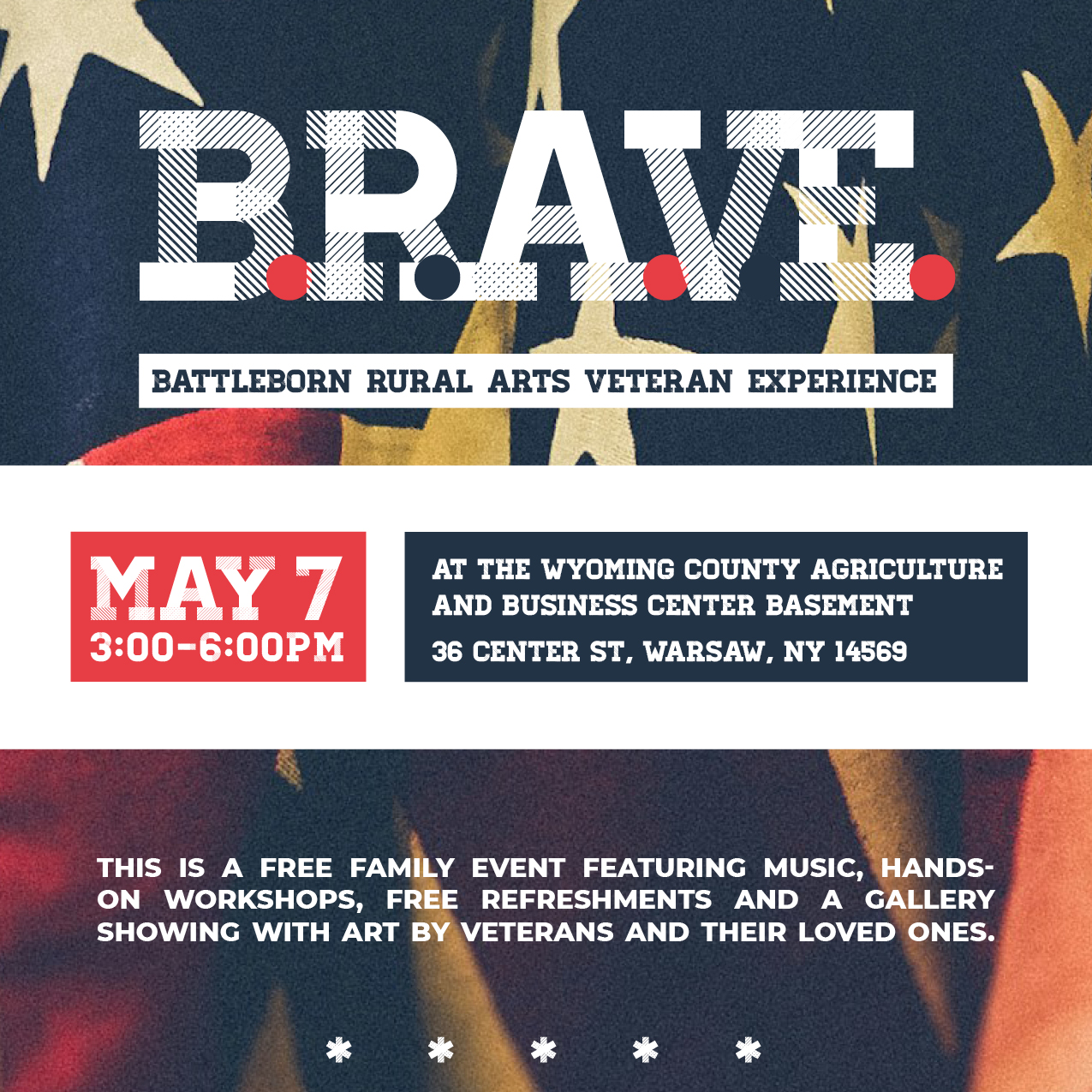 B.R.A.V.E.

BATTLEBORN RURAL ARTS VETERAN EXPERIENCE

MAY 7
3:00-6:00PM

AT THE WYOMING COUNTY AGRICULTURE AND BUSINESS CENTER BASEMENT
36 CENTER ST, WARSAW, NY 14569

THIS IS A FREE FAMILY EVENT FEATURING MUSIC, HANDS-ON WORKSHOPS, FREE REFRESHMENTS AND A GALLERY SHOWING WITH ART BY VETERANS AND THEIR LOVED ONES.

* * * * *